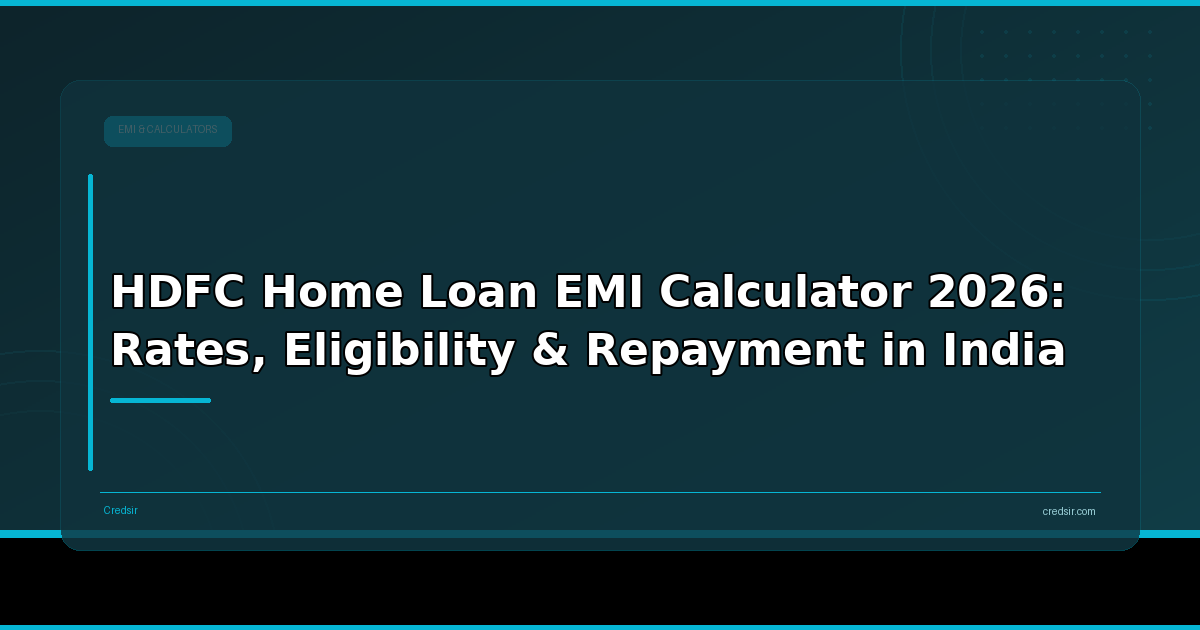 EMI & CALCULATORS

HDFC Home Loan EMI Calculator 2026: Rates, Eligibility & Repayment in India

Credsir

credsir.com